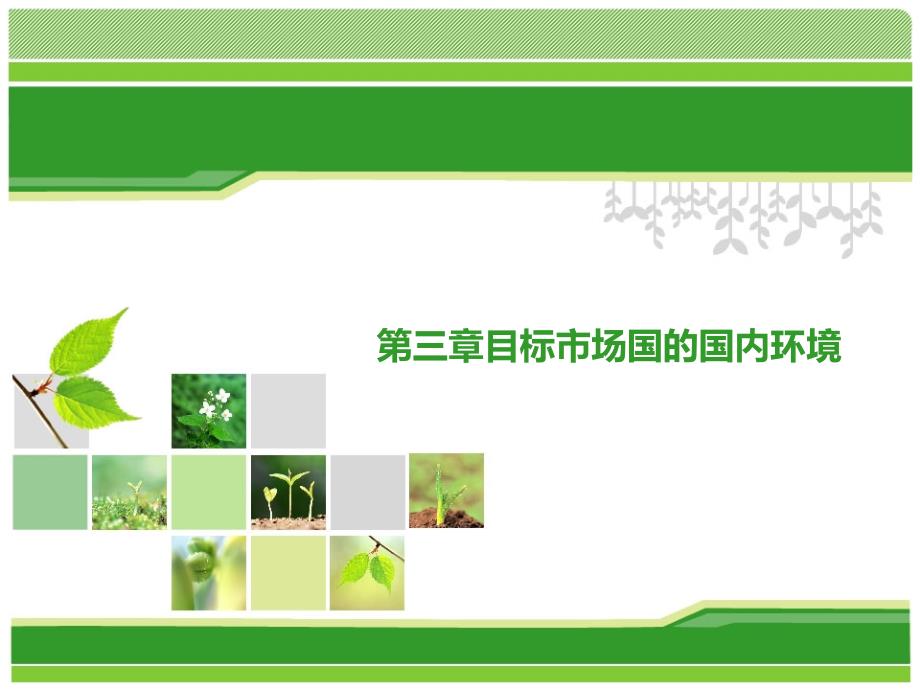 第三章目标市场国的国内环境